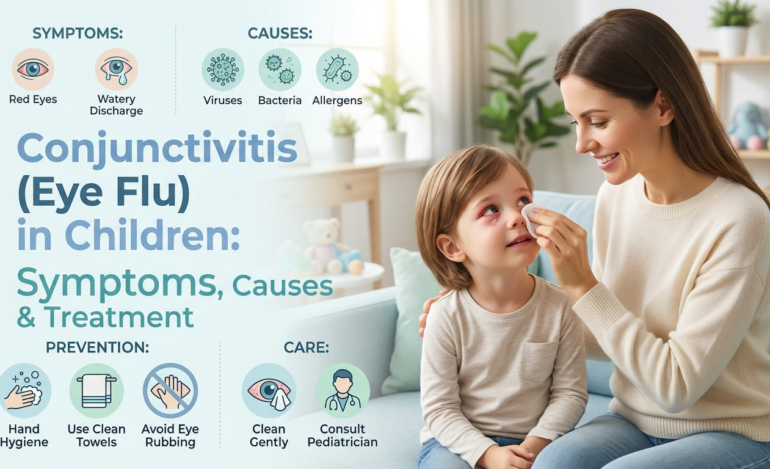 SYMPTOMS:

Red Eyes

Watery Discharge

CAUSES:

Viruses

Bacteria

Allergens

Conjunctivitis (Eye Flu) in Children: Symptoms, Causes & Treatment

PREVENTION:

Hand Hygiene

Use Clean Towels

Avoid Eye Rubbing

CARE:

Clean Gently

Consult Pediatrician